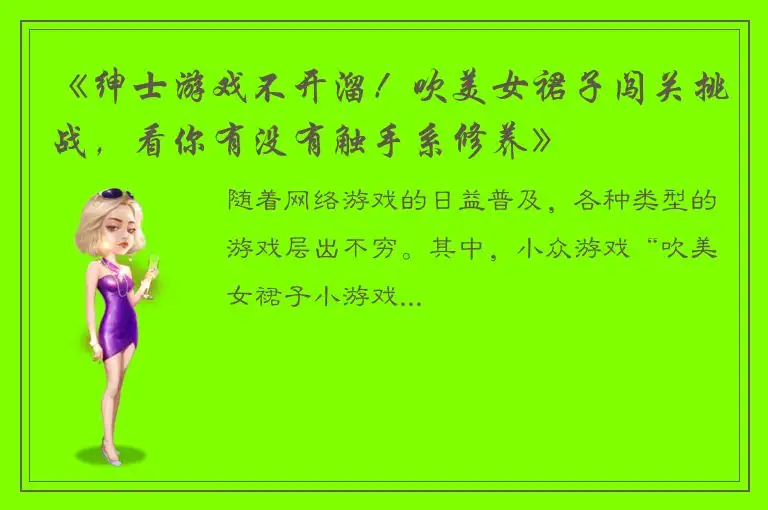 《绅士游戏不开溜！吹美女裙子闯关挑战，看你有没有触手系修养》

随着网络游戏的日益普及，各种类型的游戏层出不穷。其中，小众游戏“吹美女裙子小游戏...